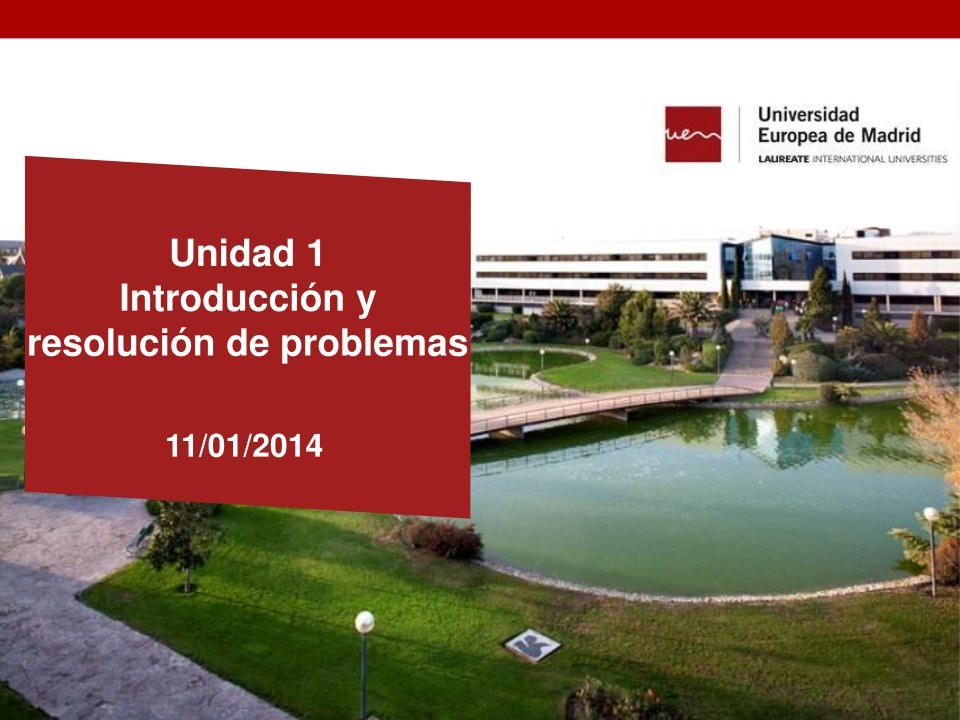 ue

Universidad Europea de Madrid
LAUREATE INTERNATIONAL UNIVERSITIES

Unidad 1
Introducción y resolución de problemas

11/01/2014